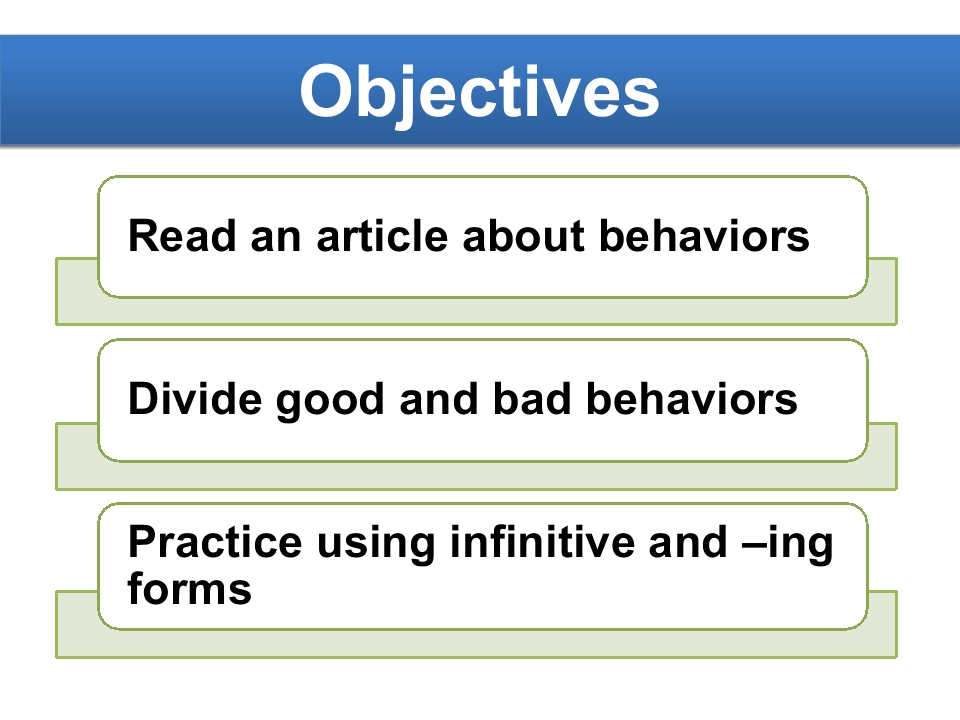 Objectives

Read an article about behaviors

Divide good and bad behaviors

Practice using infinitive and –ing forms